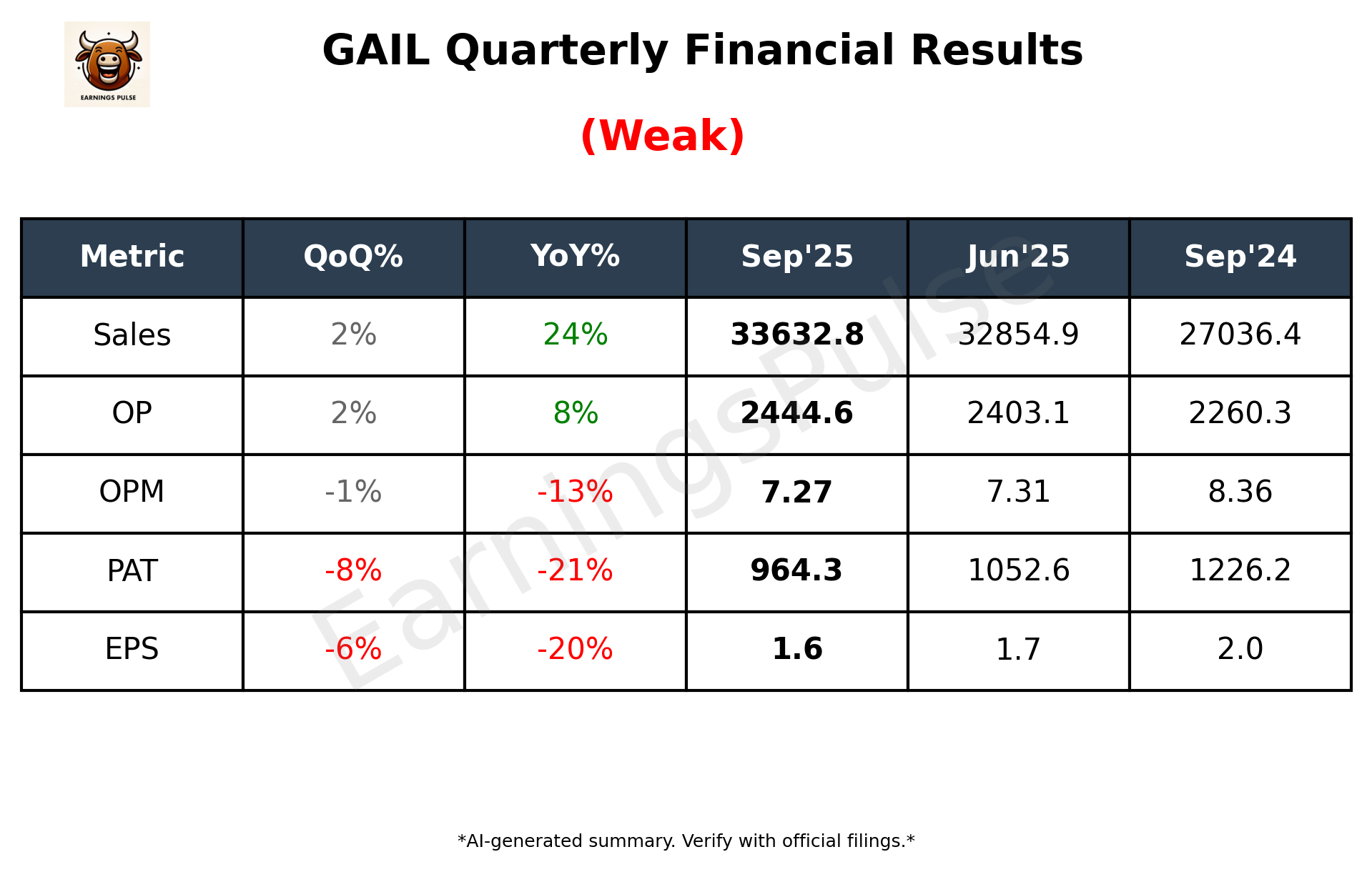 EARNINGS PULSE

GAIL Quarterly Financial Results

(Weak)

| Metric | QoQ% | YoY% | Sep'25 | Jun'25 | Sep'24 |
|---|---|---|---|---|---|
| Sales | 2% | 24% | 33632.8 | 32854.9 | 27036.4 |
| OP | 2% | 8% | 2444.6 | 2403.1 | 2260.3 |
| OPM | -1% | -13% | 7.27 | 7.31 | 8.36 |
| PAT | -8% | -21% | 964.3 | 1052.6 | 1226.2 |
| EPS | -6% | -20% | 1.6 | 1.7 | 2.0 |

EarningsPulse

*AI-generated summary. Verify with official filings.*